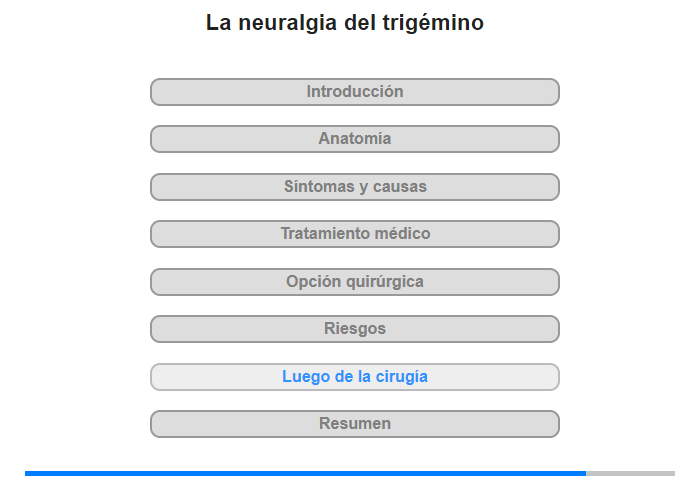 La neuralgia del trigémino

Introducción

Anatomía

Síntomas y causas

Tratamiento médico

Opción quirúrgica

Riesgos

Luego de la cirugía

Resumen